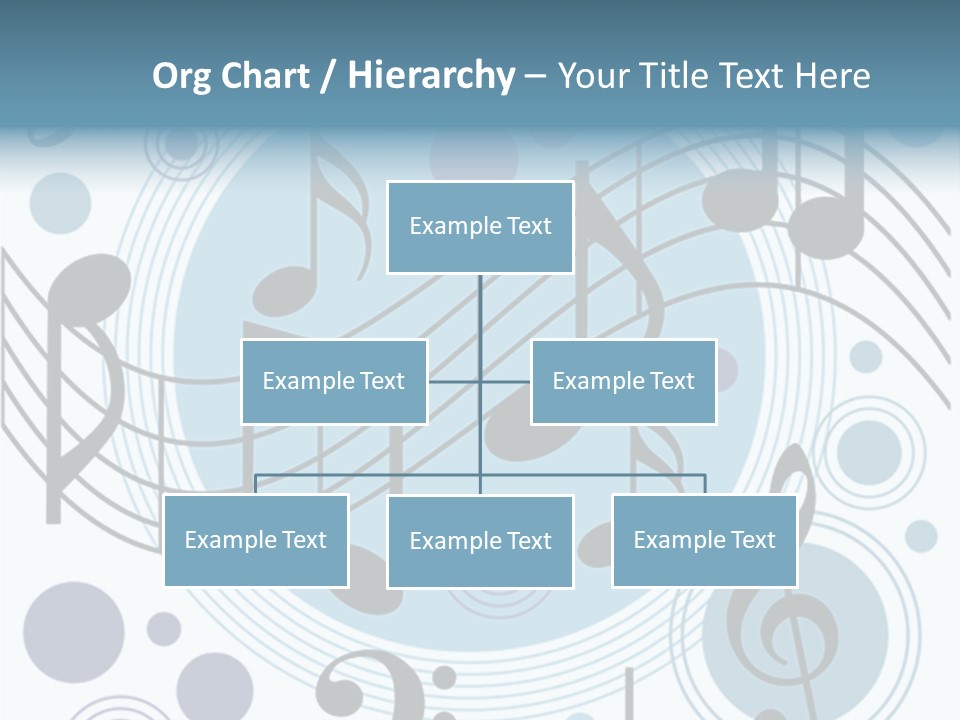 Org Chart / Hierarchy – Your Title Text Here

Example Text

Example Text

Example Text

Example Text

Example Text

Example Text